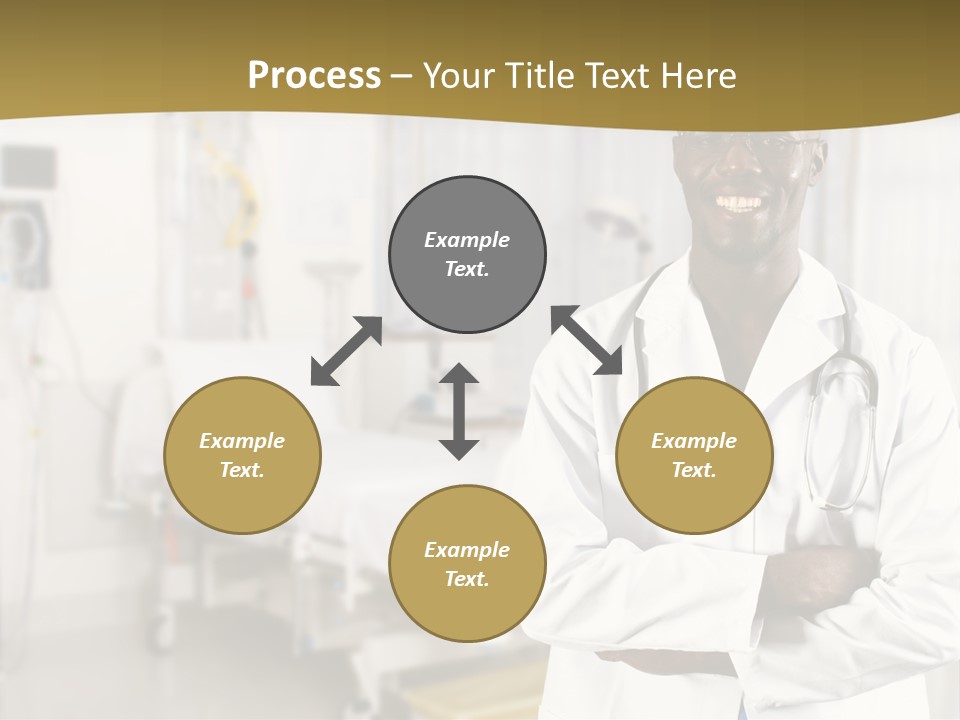 Process – Your Title Text Here

Example Text.

Example Text.

Example Text.

Example Text.